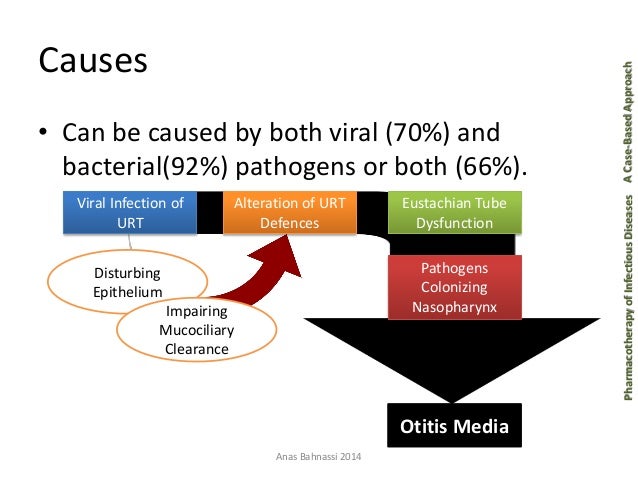 Causes

• Can be caused by both viral (70%) and bacterial(92%) pathogens or both (66%).

Viral Infection of URT

Alteration of URT Defences

Eustachian Tube Dysfunction

Disturbing Epithelium

Impairing Mucociliary Clearance

Pathogens Colonizing Nasopharynx

Otitis Media

Anas Bahnassi 2014

Pharmacotherapy of Infectious Diseases A Case-Based Approach